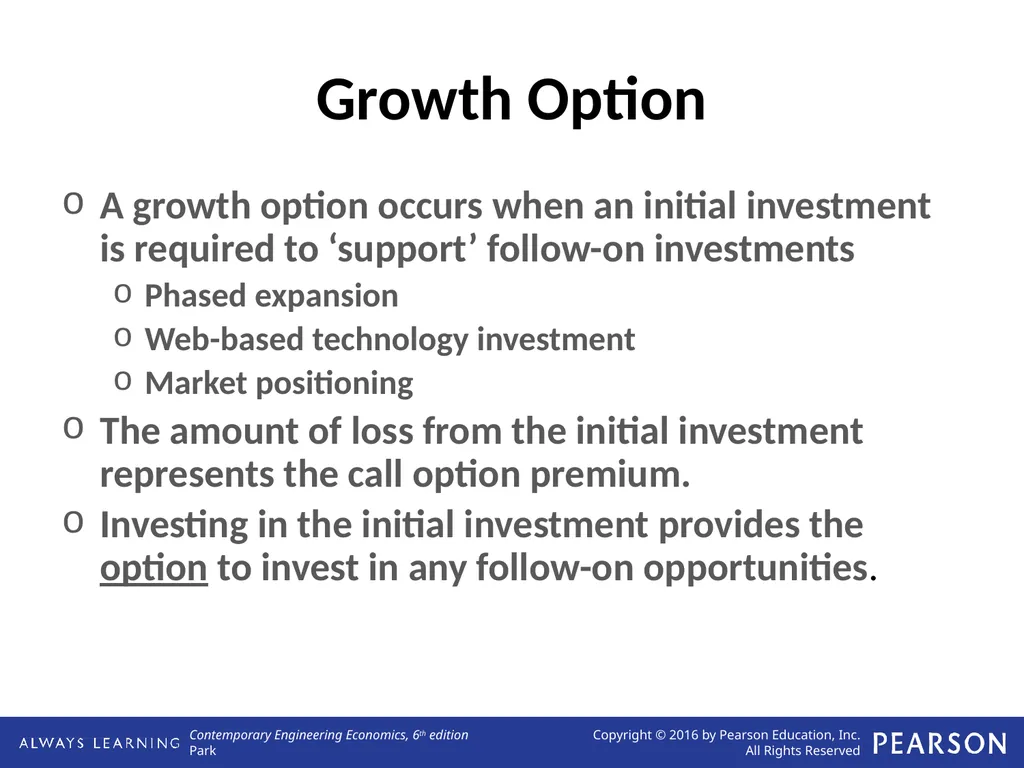 Growth Option

o A growth option occurs when an initial investment is required to ‘support’ follow-on investments

o Phased expansion
o Web-based technology investment
o Market positioning

o The amount of loss from the initial investment represents the call option premium.

o Investing in the initial investment provides the option to invest in any follow-on opportunities.

ALWAYS LEARNING

Contemporary Engineering Economics, 6th edition
Park

Copyright © 2016 by Pearson Education, Inc.
All Rights Reserved

PEARSON